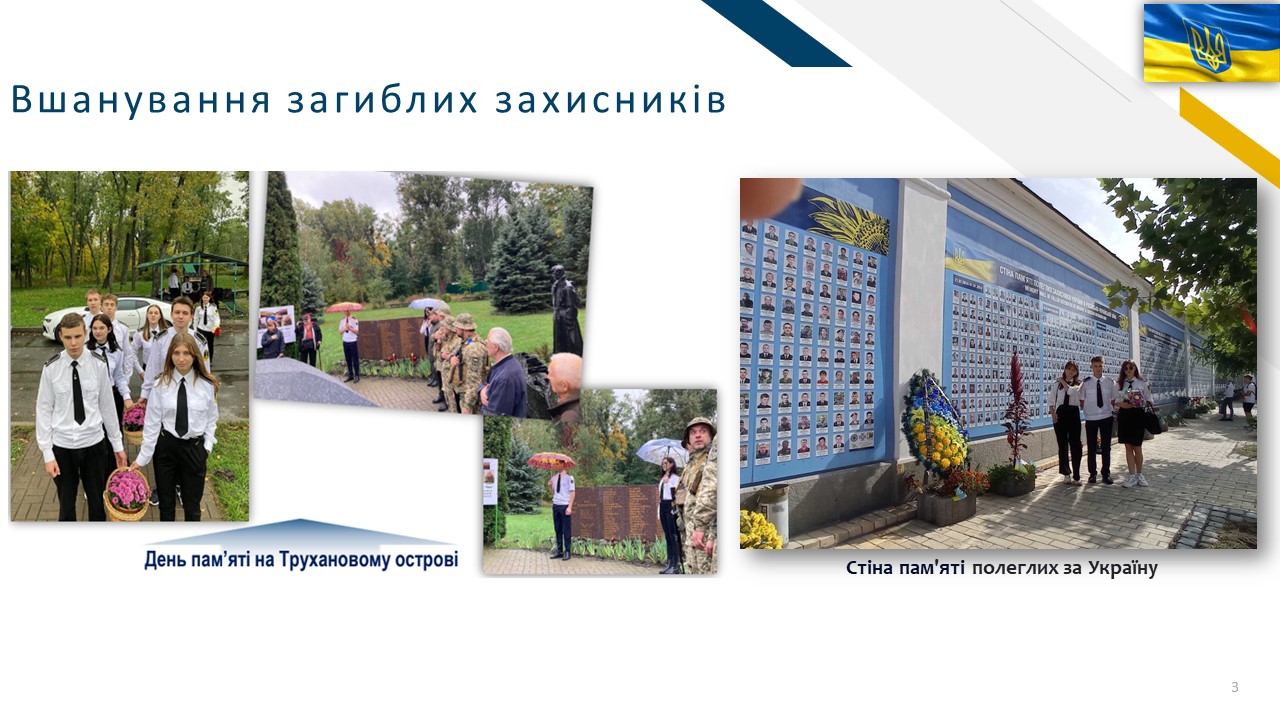 Вшанування загиблих захисників

День пам'яті на Трухановому острові

Стіна пам'яті полеглих за Україну

3